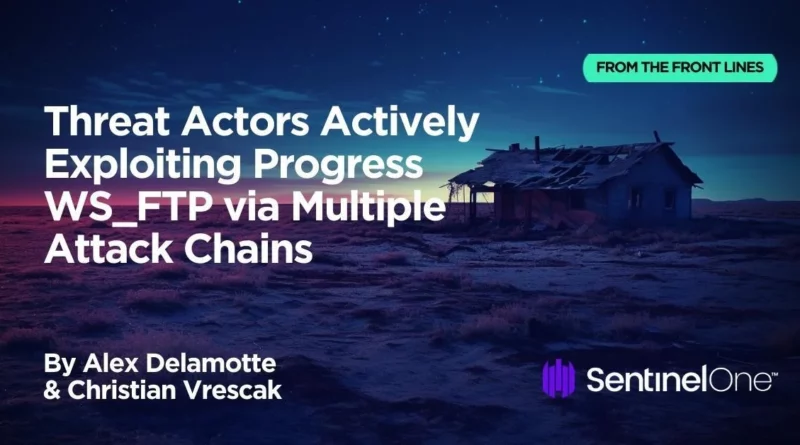 FROM THE FRONT LINES

Threat Actors Actively Exploiting Progress WS_FTP via Multiple Attack Chains

By Alex Delamotte & Christian Vrescak

SentinelOne™